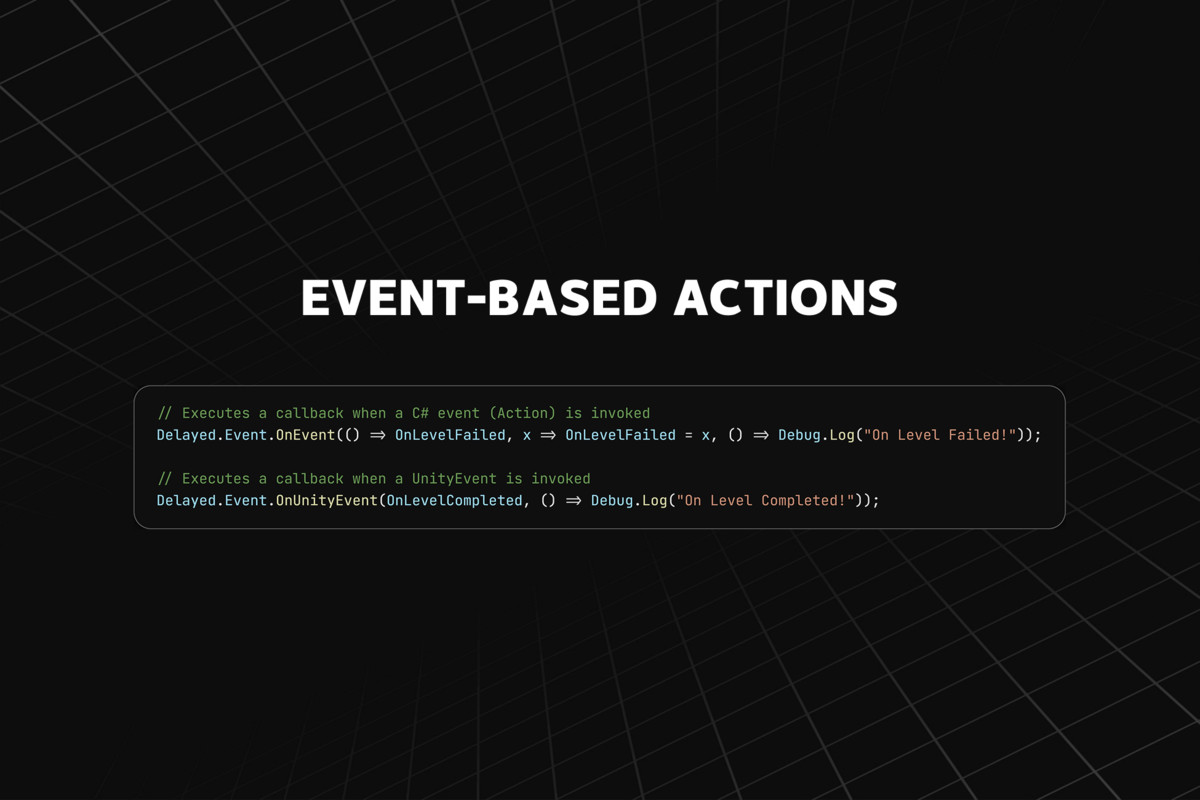 EVENT-BASED ACTIONS

// Executes a callback when a C# event (Action) is invoked
Delayed.Event.OnEvent(() ⇒ OnLevelFailed, x ⇒ OnLevelFailed = x, () ⇒ Debug.Log("On Level Failed!"));

// Executes a callback when a UnityEvent is invoked
Delayed.Event.OnUnityEvent(OnLevelCompleted, () ⇒ Debug.Log("On Level Completed!"));